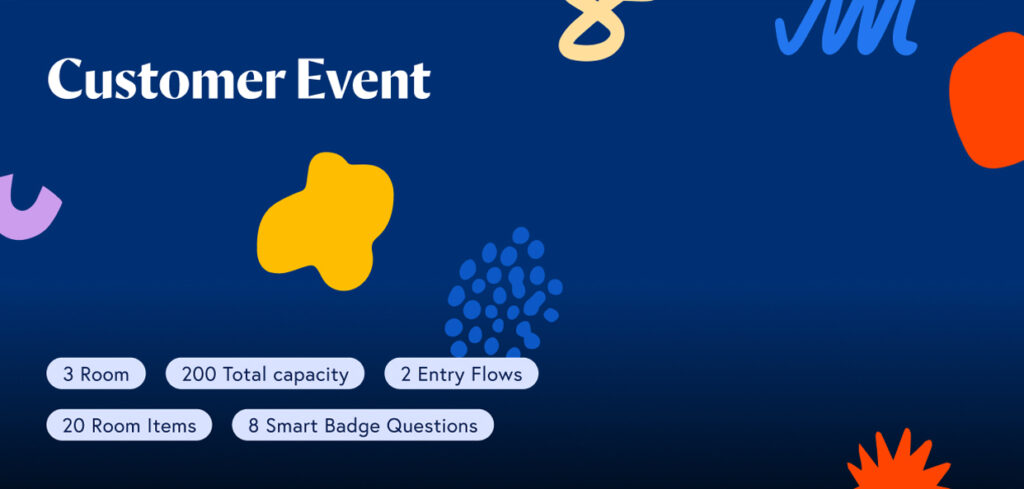 Customer Event

3 Room
200 Total capacity
2 Entry Flows
20 Room Items
8 Smart Badge Questions